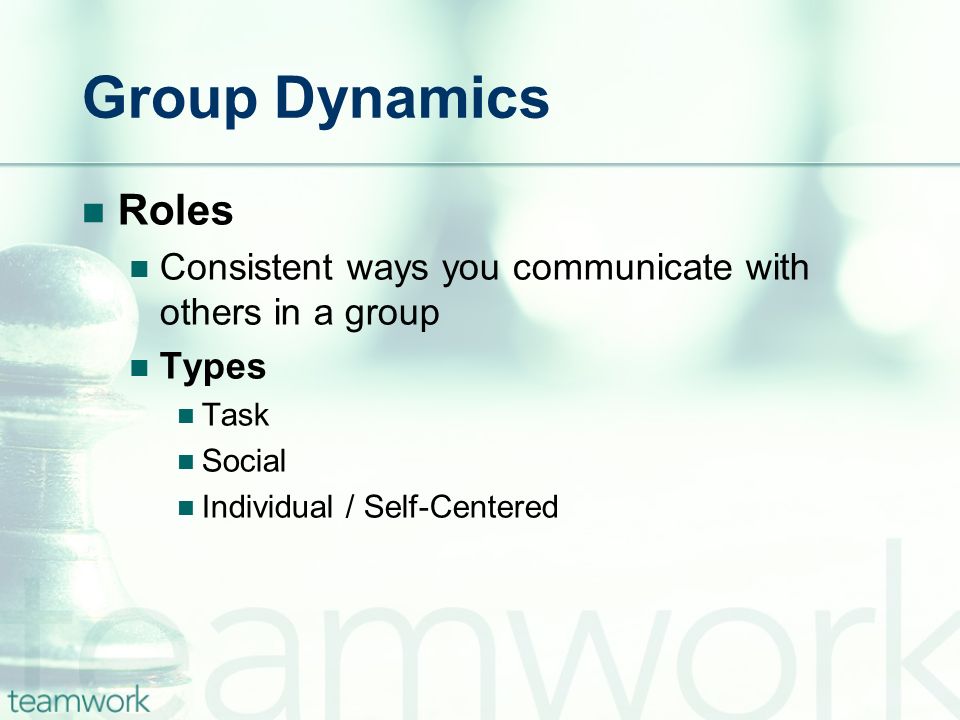 Group Dynamics

Roles

Consistent ways you communicate with others in a group

Types

Task

Social

Individual / Self-Centered

teamwork

teamwork